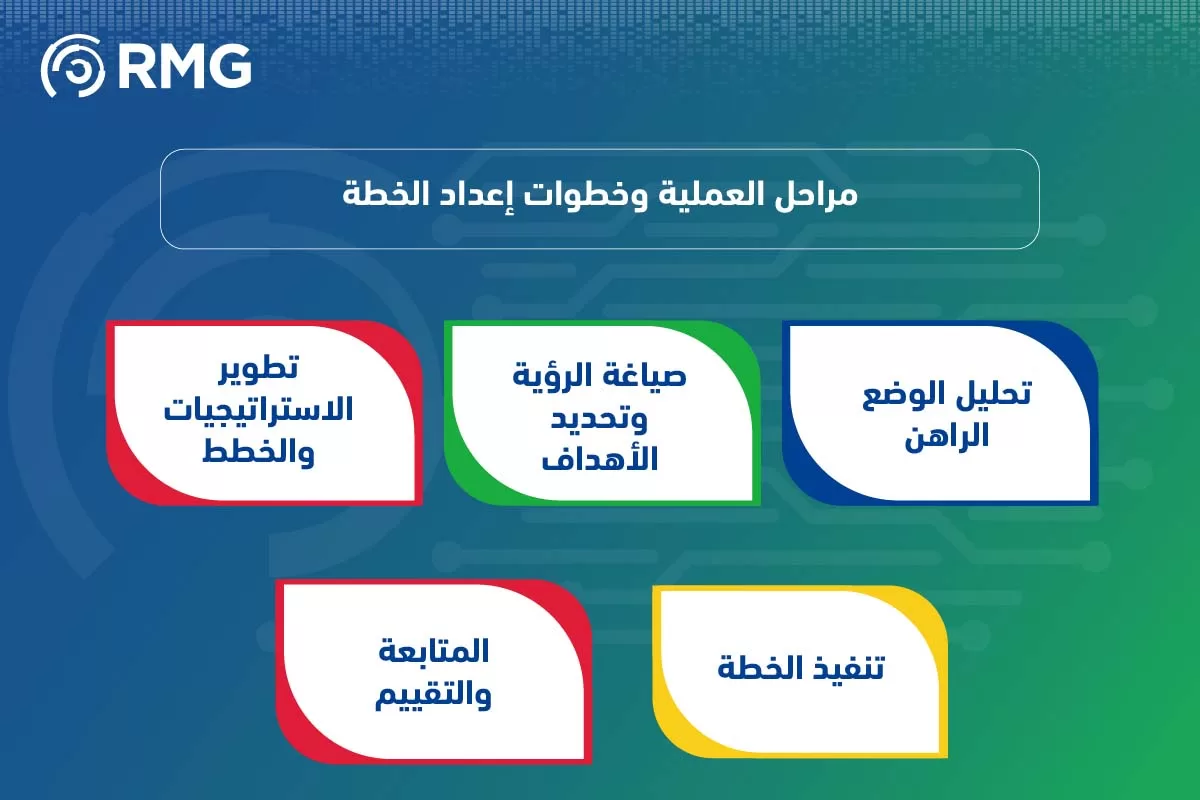 RMG

مراحل العملية وخطوات إعداد الخطة

تحليل الوضع الراهن

صياغة الرؤية وتحديد الأهداف

تطوير الاستراتيجيات والخطط

تنفيذ الخطة

المتابعة والتقييم